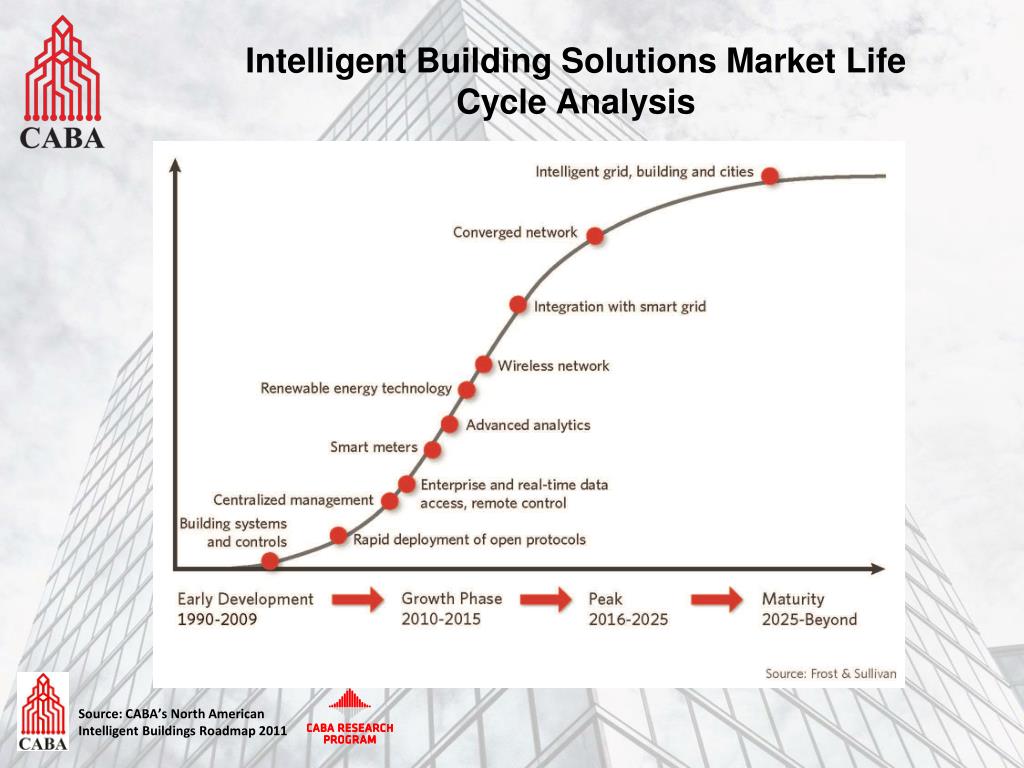 CABA

Intelligent Building Solutions Market Life Cycle Analysis

Intelligent grid, building and cities

Converged network

Integration with smart grid

Wireless network

Renewable energy technology

Advanced analytics

Smart meters

Enterprise and real-time data access, remote control

Centralized management

Building systems and controls

Rapid deployment of open protocols

Early Development 1990-2009

Growth Phase 2010-2015

Peak 2016-2025

Maturity 2025-Beyond

Source: Frost & Sullivan

CABA

Source: CABA's North American Intelligent Buildings Roadmap 2011

CABA RESEARCH PROGRAM